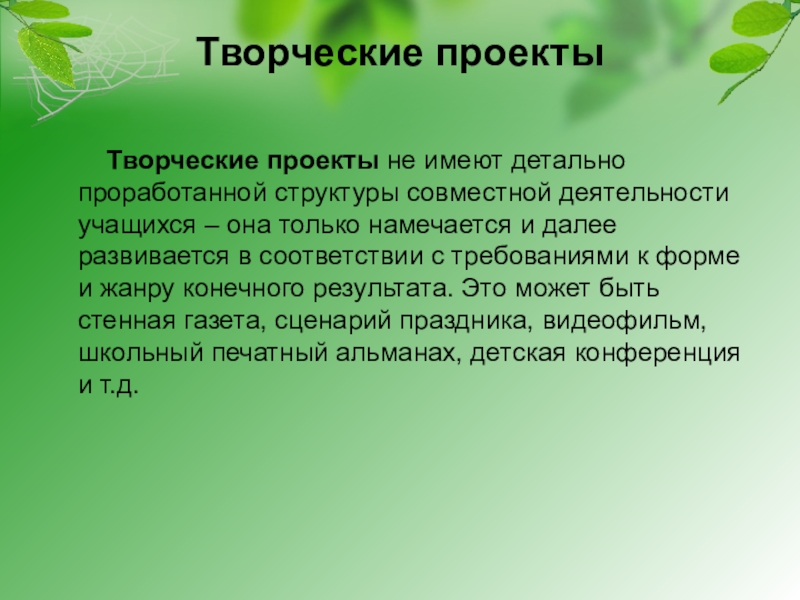 Творческие проекты

Творческие проекты не имеют детально проработанной структуры совместной деятельности учащихся – она только намечается и далее развивается в соответствии с требованиями к форме и жанру конечного результата. Это может быть стенная газета, сценарий праздника, видеофильм, школьный печатный альманах, детская конференция и т.д.